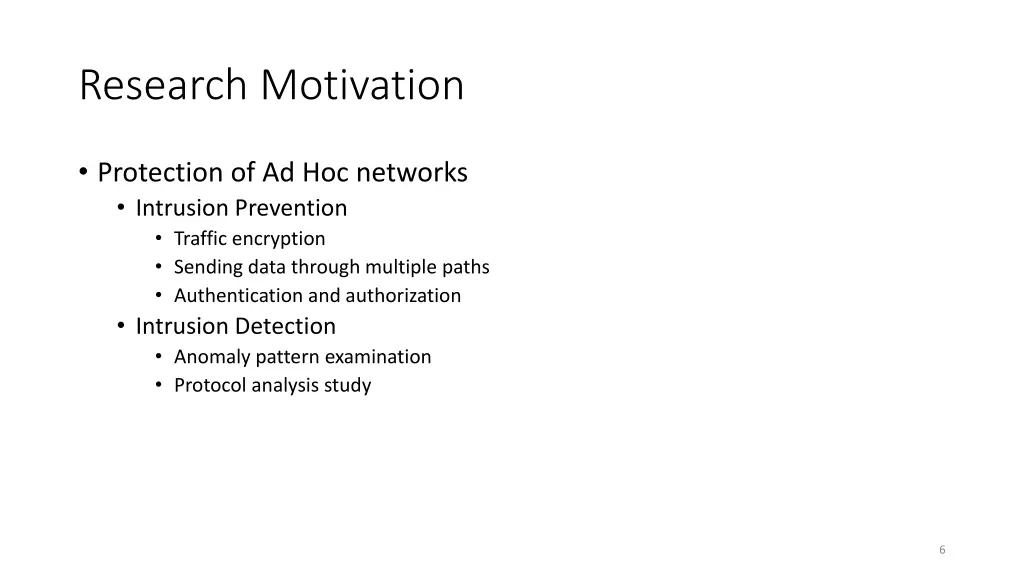 Research Motivation

• Protection of Ad Hoc networks
  • Intrusion Prevention
    • Traffic encryption
    • Sending data through multiple paths
    • Authentication and authorization
  • Intrusion Detection
    • Anomaly pattern examination
    • Protocol analysis study

6